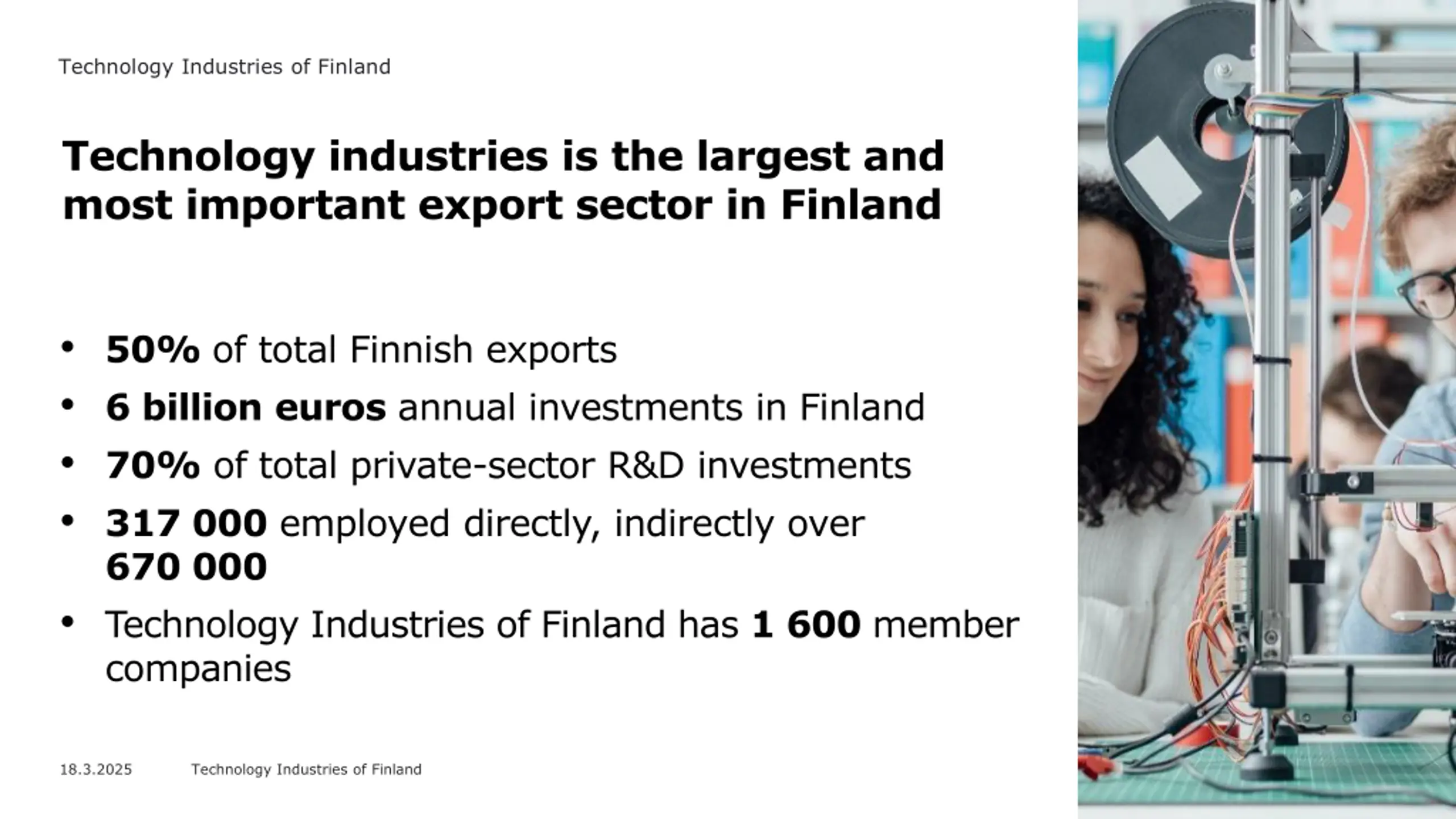 Technology Industries of Finland

Technology industries is the largest and most important export sector in Finland

• 50% of total Finnish exports
• 6 billion euros annual investments in Finland
• 70% of total private-sector R&D investments
• 317 000 employed directly, indirectly over 670 000
• Technology Industries of Finland has 1 600 member companies

18.3.2025 Technology Industries of Finland